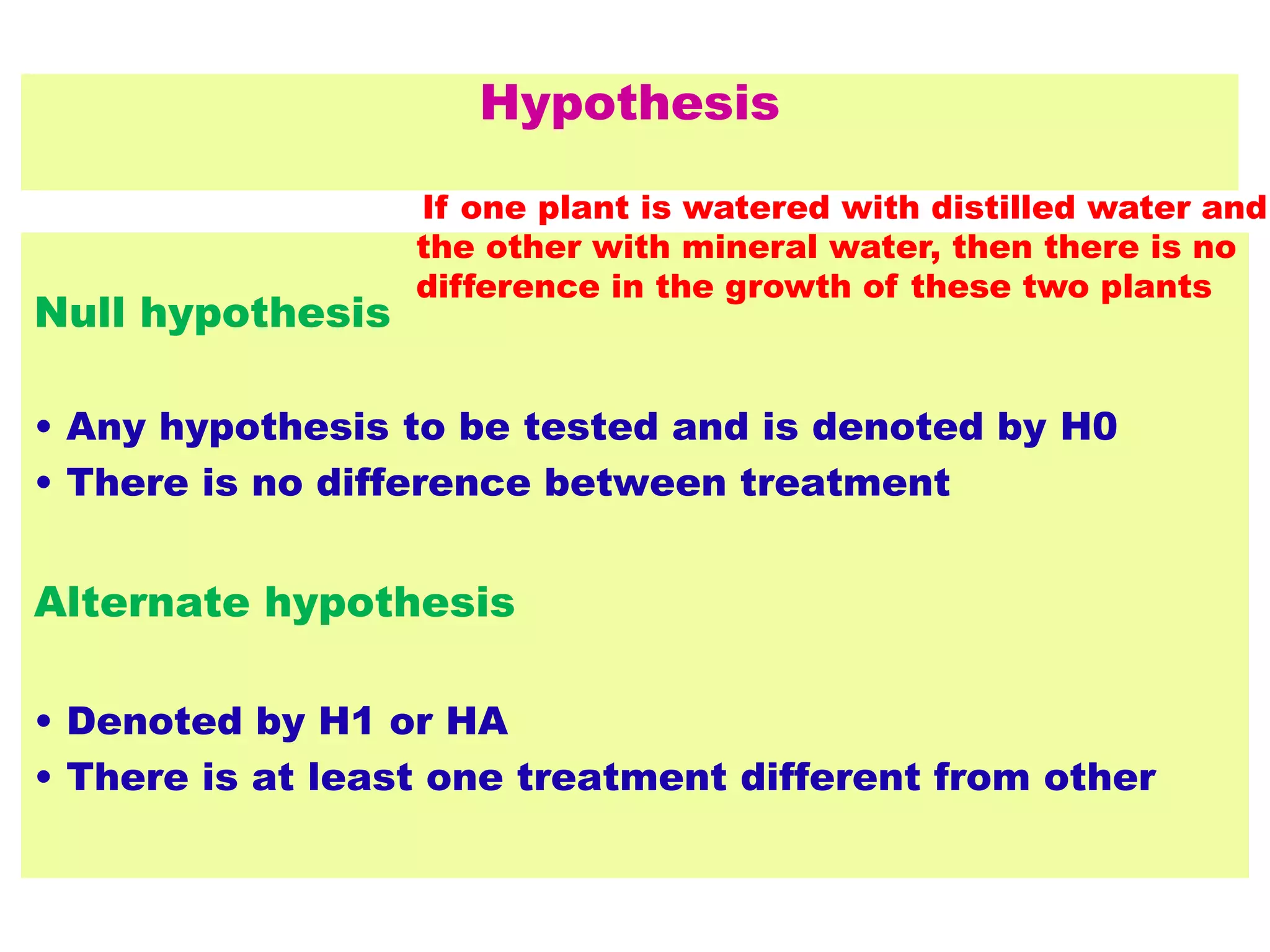 Hypothesis

If one plant is watered with distilled water and the other with mineral water, then there is no difference in the growth of these two plants

Null hypothesis

• Any hypothesis to be tested and is denoted by H0
• There is no difference between treatment

Alternate hypothesis

• Denoted by H1 or HA
• There is at least one treatment different from other